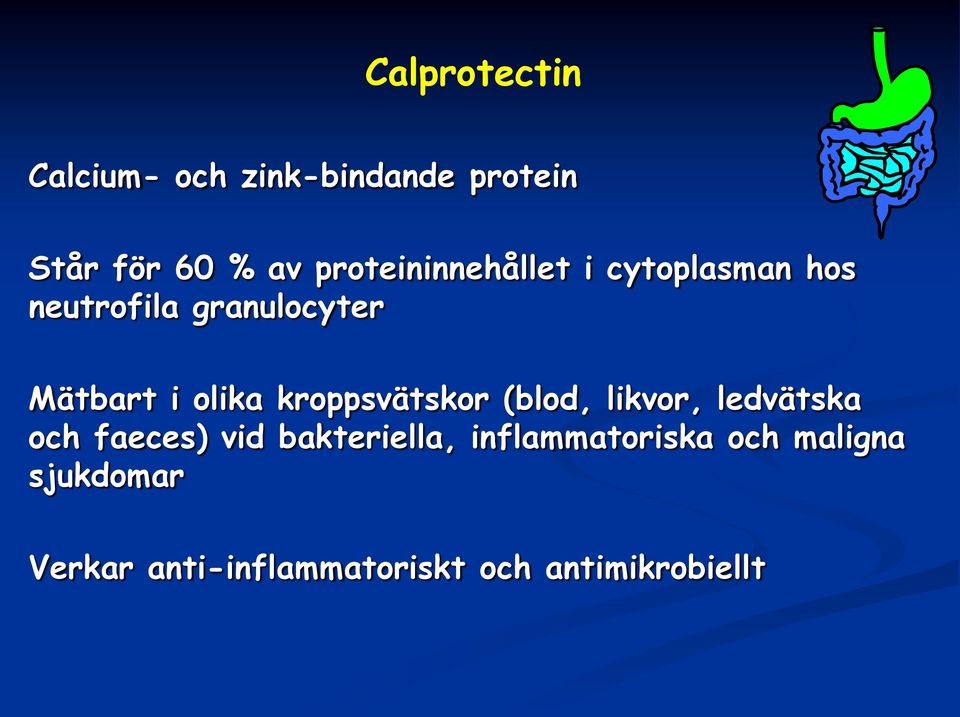 Calprotectin

Calcium- och zink-bindande protein

Står för 60 % av proteininnehållet i cytoplasman hos neutrofila granulocyter

Mätbart i olika kroppsvätskor (blod, likvor, ledvätska och faeces) vid bakteriella, inflammatoriska och maligna sjukdomar

Verkar anti-inflammatoriskt och antimikrobiellt